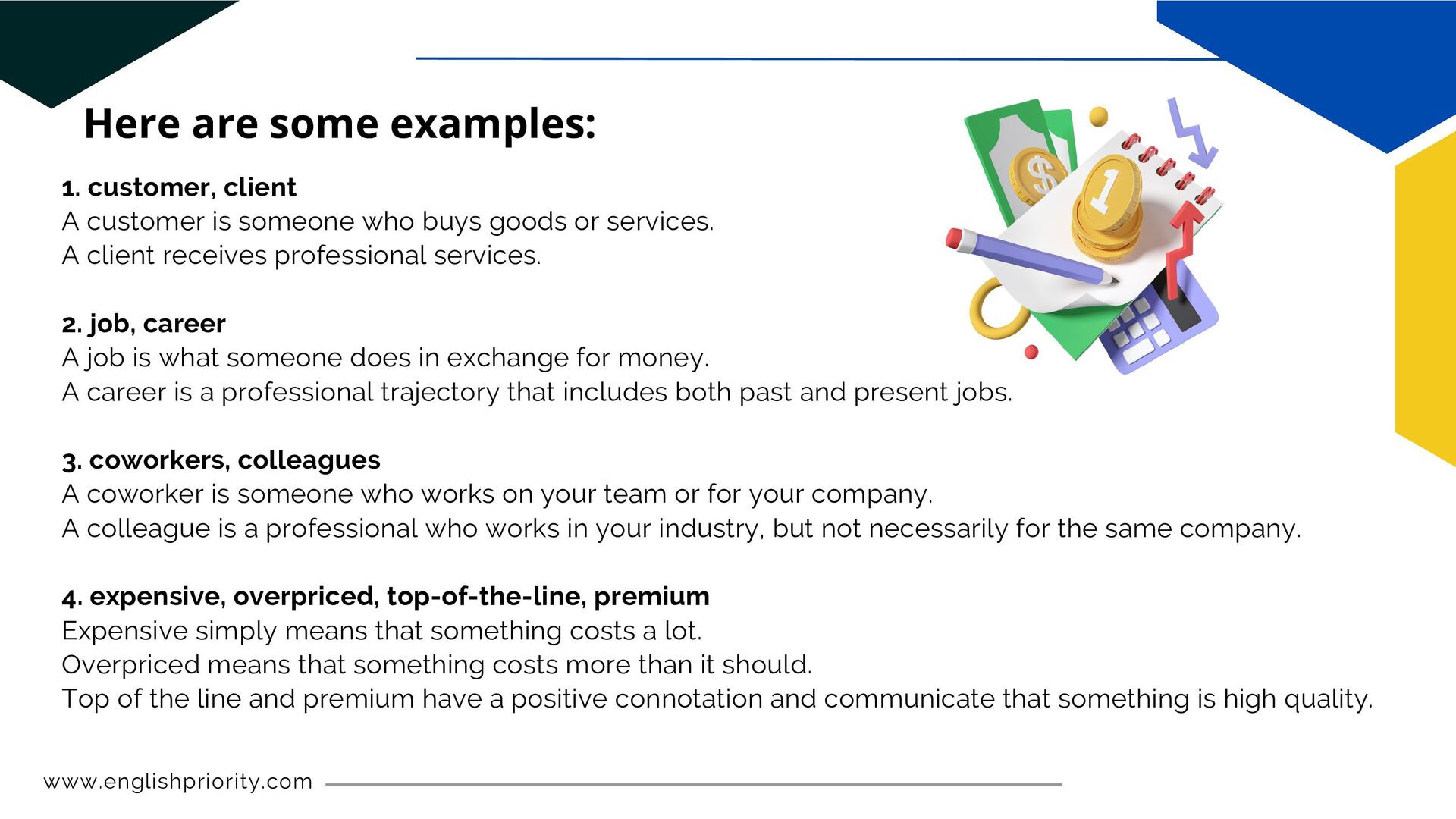 Here are some examples:

1. customer, client
A customer is someone who buys goods or services.
A client receives professional services.

2. job, career
A job is what someone does in exchange for money.
A career is a professional trajectory that includes both past and present jobs.

3. coworkers, colleagues
A coworker is someone who works on your team or for your company.
A colleague is a professional who works in your industry, but not necessarily for the same company.

4. expensive, overpriced, top-of-the-line, premium
Expensive simply means that something costs a lot.
Overpriced means that something costs more than it should.
Top of the line and premium have a positive connotation and communicate that something is high quality.

www.englishpriority.com